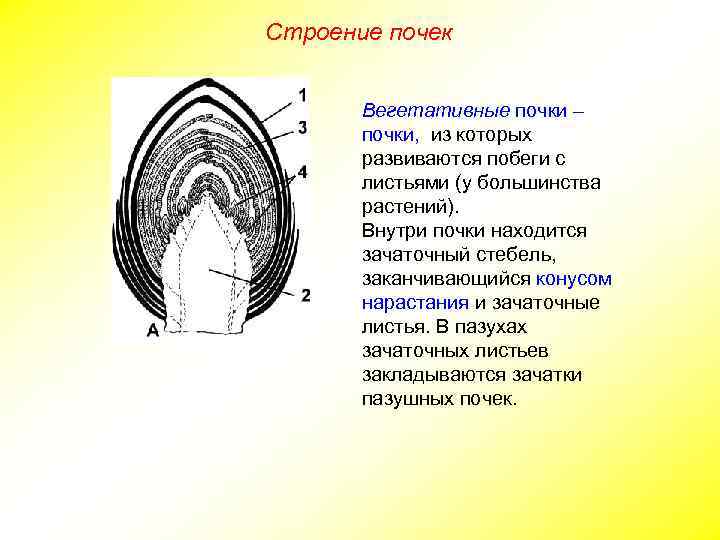 Строение почек

1
3
4
2
А

Вегетативные почки – почки, из которых развиваются побеги с листьями (у большинства растений).
Внутри почки находится зачаточный стебель, заканчивающийся конусом нарастания и зачаточные листья. В пазухах зачаточных листьев закладываются зачатки пазушных почек.